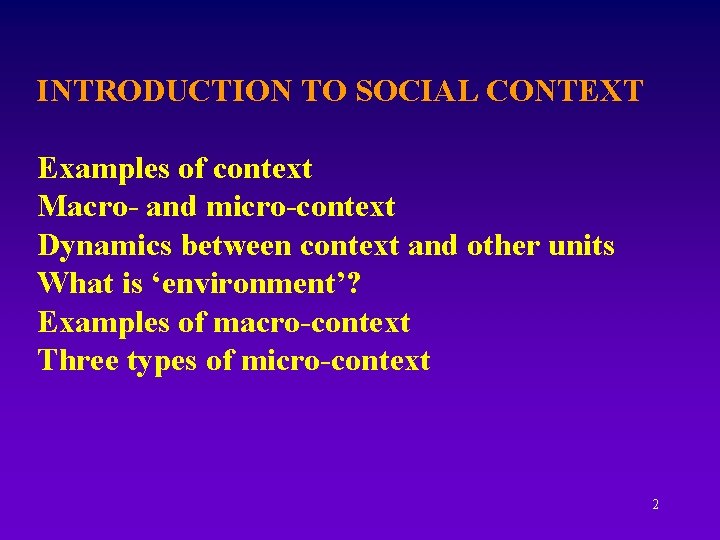 INTRODUCTION TO SOCIAL CONTEXT

Examples of context
Macro- and micro-context
Dynamics between context and other units
What is ‘environment’?
Examples of macro-context
Three types of micro-context

2